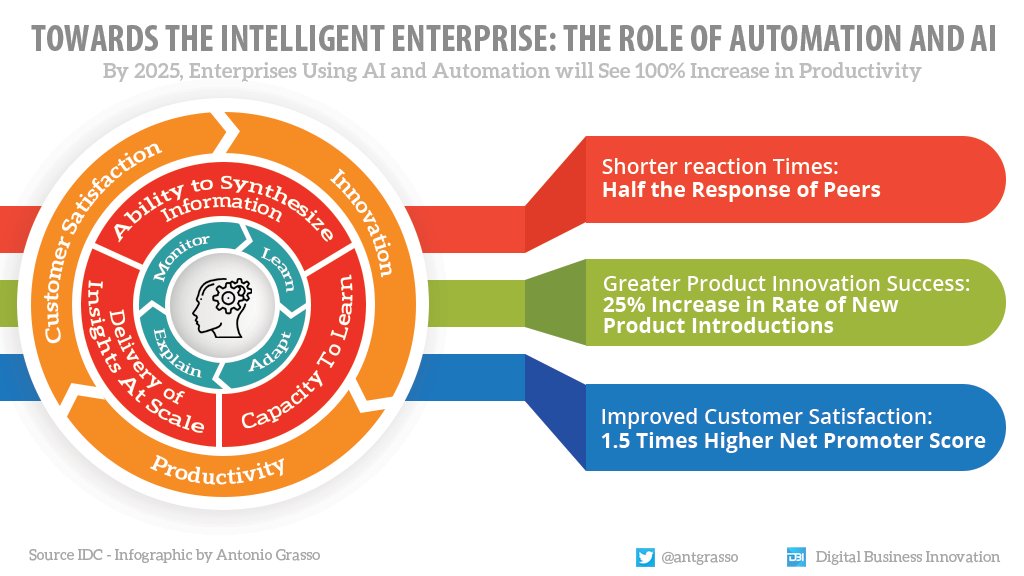 TOWARDS THE INTELLIGENT ENTERPRISE: THE ROLE OF AUTOMATION AND AI

By 2025, Enterprises Using AI and Automation will See 100% Increase in Productivity

Customer Satisfaction

Innovation

Productivity

Ability to Synthesize Information

Capacity To Learn

Delivery of Insights At Scale

Monitor

Learn

Adapt

Explain

Shorter reaction Times:
Half the Response of Peers

Greater Product Innovation Success:
25% Increase in Rate of New Product Introductions

Improved Customer Satisfaction:
1.5 Times Higher Net Promoter Score

Source IDC - Infographic by Antonio Grasso

@antgrasso

DBI Digital Business Innovation